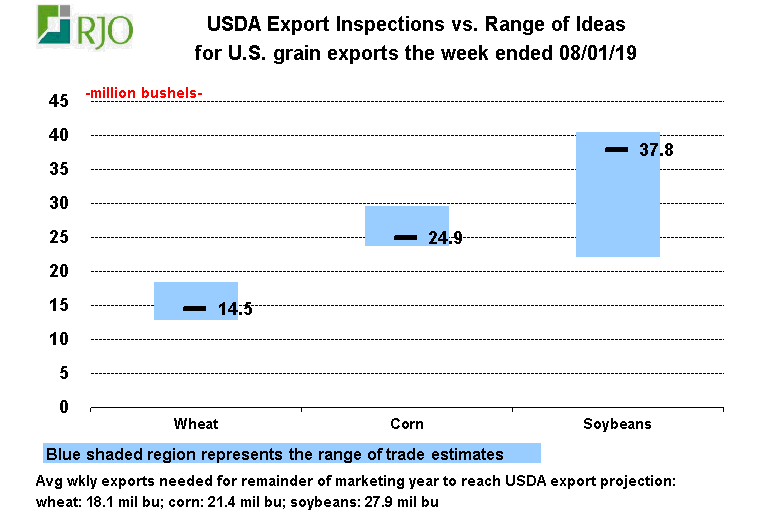 RJO

USDA Export Inspections vs. Range of Ideas for U.S. grain exports the week ended 08/01/19

-million bushels-

45
40
35
30
25
20
15
10
5
0

14.5
24.9
37.8

Wheat
Corn
Soybeans

Blue shaded region represents the range of trade estimates

Avg wkly exports needed for remainder of marketing year to reach USDA export projection: wheat: 18.1 mil bu; corn: 21.4 mil bu; soybeans: 27.9 mil bu